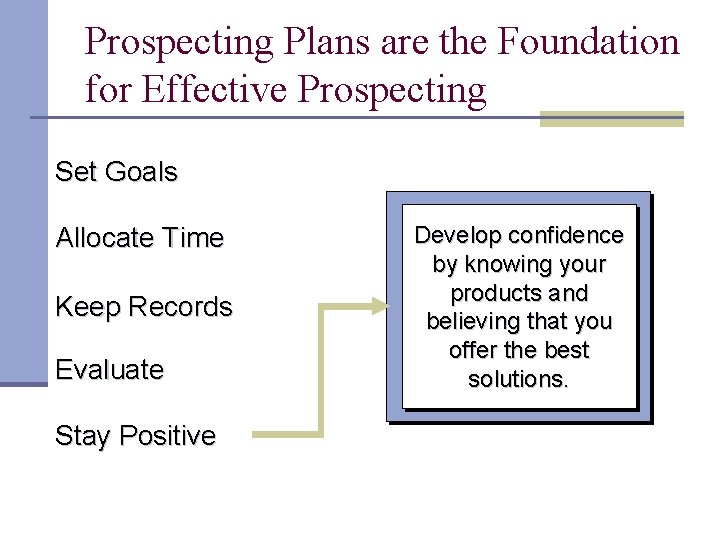 Prospecting Plans are the Foundation for Effective Prospecting

Set Goals

Allocate Time

Keep Records

Evaluate

Stay Positive

Develop confidence by knowing your products and believing that you offer the best solutions.